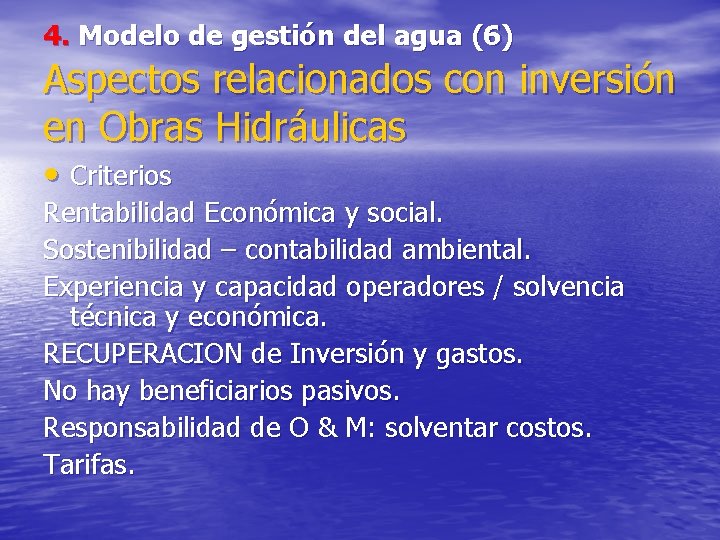 4. Modelo de gestión del agua (6)

Aspectos relacionados con inversión en Obras Hidráulicas

• Criterios

Rentabilidad Económica y social.

Sostenibilidad – contabilidad ambiental.

Experiencia y capacidad operadores / solvencia técnica y económica.

RECUPERACION de Inversión y gastos.

No hay beneficiarios pasivos.

Responsabilidad de O & M: solventar costos.

Tarifas.